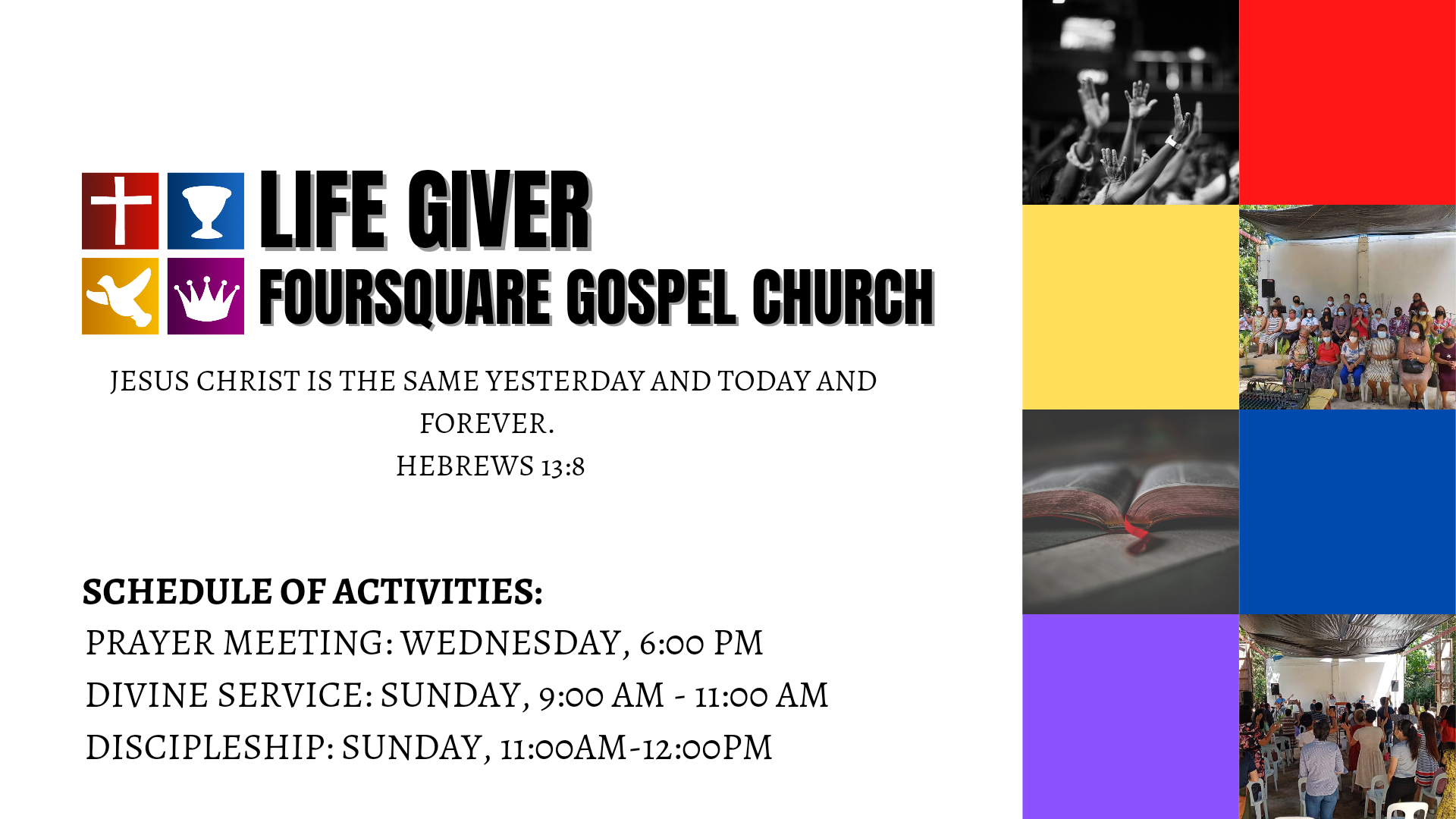 LIFE GIVER
FOURSQUARE GOSPEL CHURCH

JESUS CHRIST IS THE SAME YESTERDAY AND TODAY AND FOREVER.
HEBREWS 13:8

SCHEDULE OF ACTIVITIES:
PRAYER MEETING: WEDNESDAY, 6:00 PM
DIVINE SERVICE: SUNDAY, 9:00 AM - 11:00 AM
DISCIPLESHIP: SUNDAY, 11:00AM-12:00PM